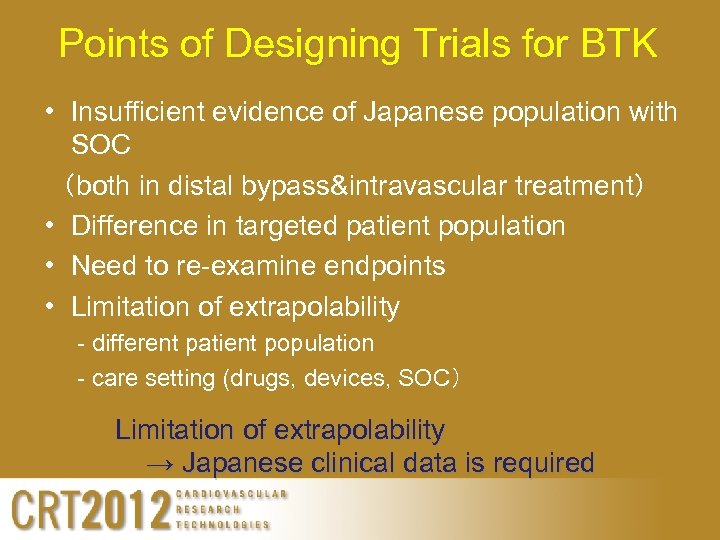 Points of Designing Trials for BTK

• Insufficient evidence of Japanese population with SOC
（both in distal bypass&intravascular treatment）
• Difference in targeted patient population
• Need to re-examine endpoints
• Limitation of extrapolability
- different patient population
- care setting (drugs, devices, SOC）

Limitation of extrapolability
→ Japanese clinical data is required

CRT2012 CARDIOVASCULAR RESEARCH TECHNOLOGIES